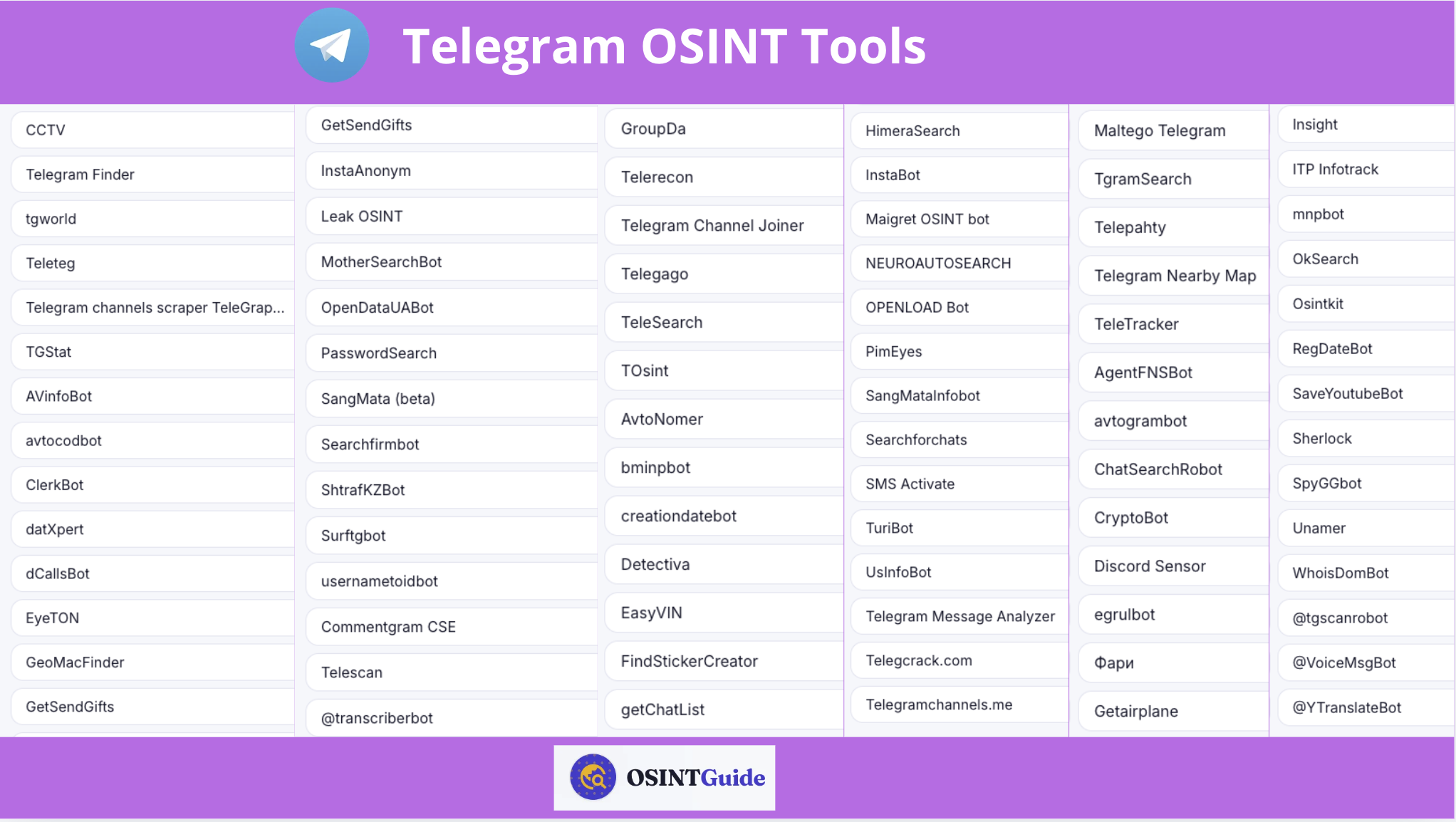 Telegram OSINT Tools

CCTV
Telegram Finder
tgworld
Teleteg
Telegram channels scraper TeleGrap...
TGStat
AVinfoBot
avtocodbot
ClerkBot
datXpert
dCallsBot
EyeTON
GeoMacFinder
GetSendGifts

GetSendGifts
InstaAnonym
Leak OSINT
MotherSearchBot
OpenDataUABot
PasswordSearch
SangMata (beta)
Searchfirmbot
ShtrafKZBot
Surftgbot
usernametoidbot
Commentgram CSE
Telescan
@transcriberbot

GroupDa
Telerecon
Telegram Channel Joiner
Telegago
TeleSearch
TOsint
AvtoNomer
bminpbot
creationdatebot
Detectiva
EasyVIN
FindStickerCreator
getChatList

HimeraSearch
InstaBot
Maigret OSINT bot
NEUROAUTOSEARCH
OPENLOAD Bot
PimEyes
SangMataInfobot
Searchforchats
SMS Activate
TuriBot
UsInfoBot
Telegram Message Analyzer
Telegcrack.com
Telegramchannels.me

Maltego Telegram
TgramSearch
Telepahty
Telegram Nearby Map
TeleTracker
AgentFNSBot
avtogrambot
ChatSearchRobot
CryptoBot
Discord Sensor
egrulbot
Фари
Getairplane

Insight
ITP Infotrack
mnpbot
OkSearch
Osintkit
RegDateBot
SaveYoutubeBot
Sherlock
SpyGGbot
Unamer
WhoisDomBot
@tgscanrobot
@VoiceMsgBot
@YTranslateBot

OSINTGuide